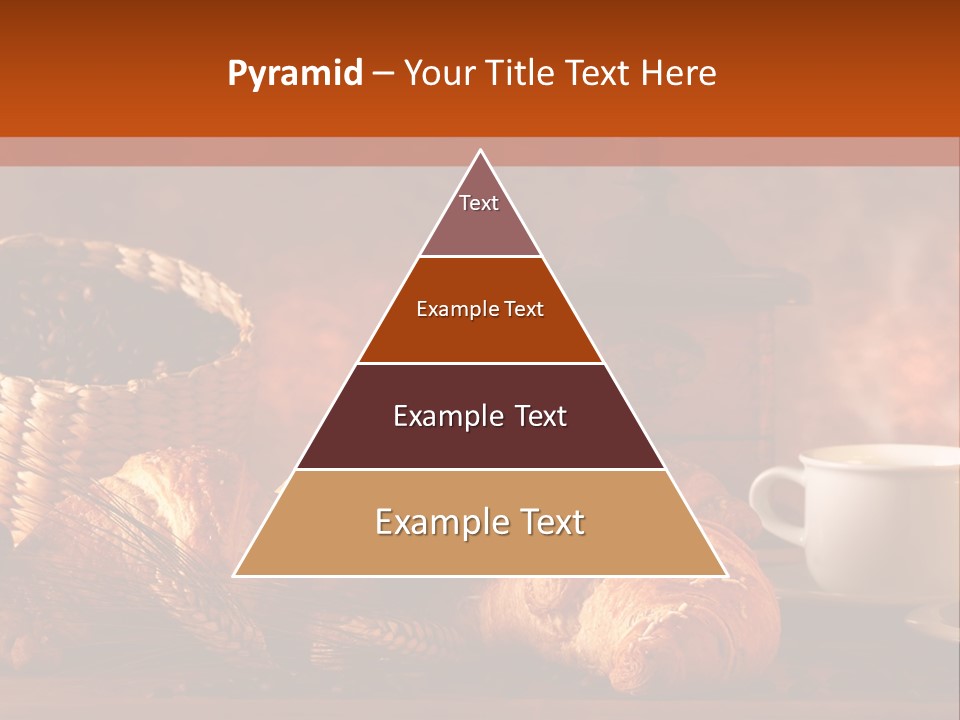 Pyramid – Your Title Text Here

Text

Example Text

Example Text

Example Text